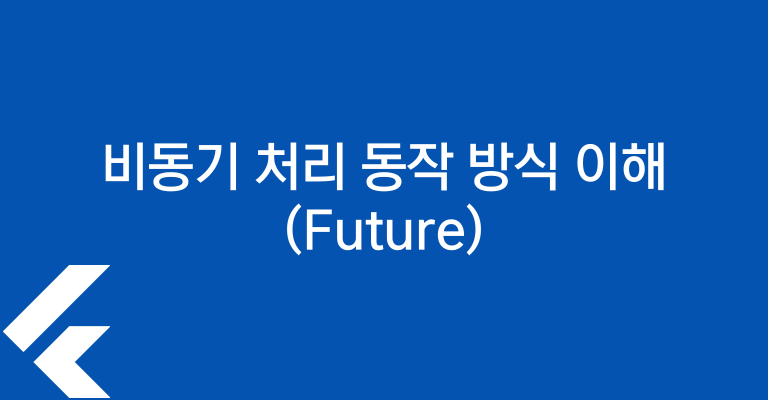 비동기 처리 동작 방식 이해
(Future)